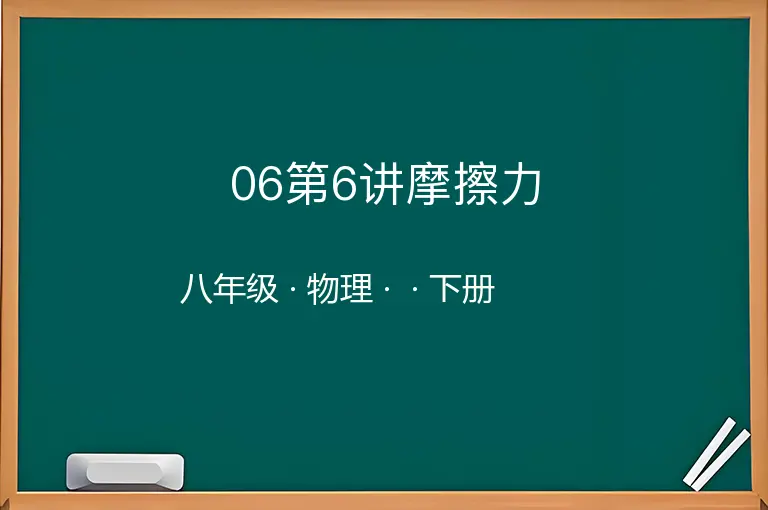 06第6讲摩擦力

八年级 · 物理 · · 下册